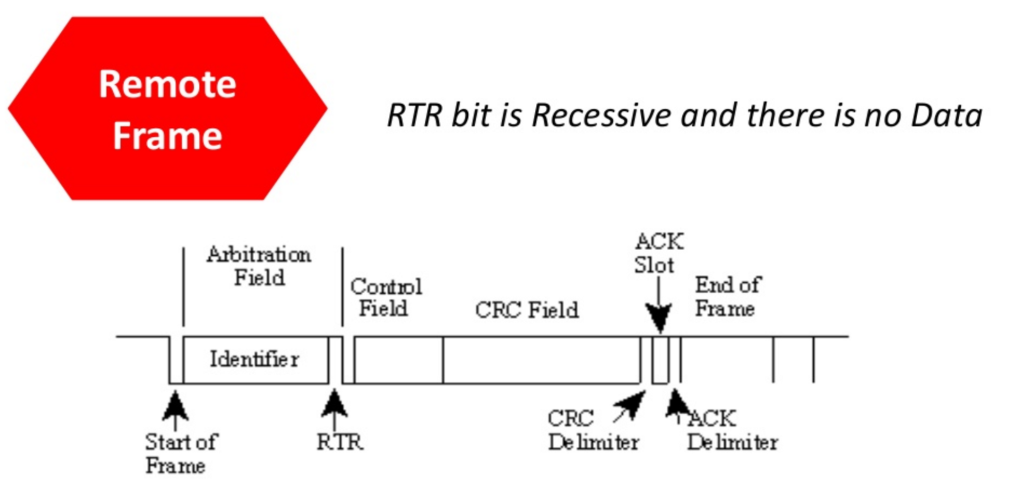 Remote Frame

RTR bit is Recessive and there is no Data

Arbitration Field

Control Field

CRC Field

ACK Slot

End of Frame

Identifier

Start of Frame

RTR

CRC Delimiter

ACK Delimiter